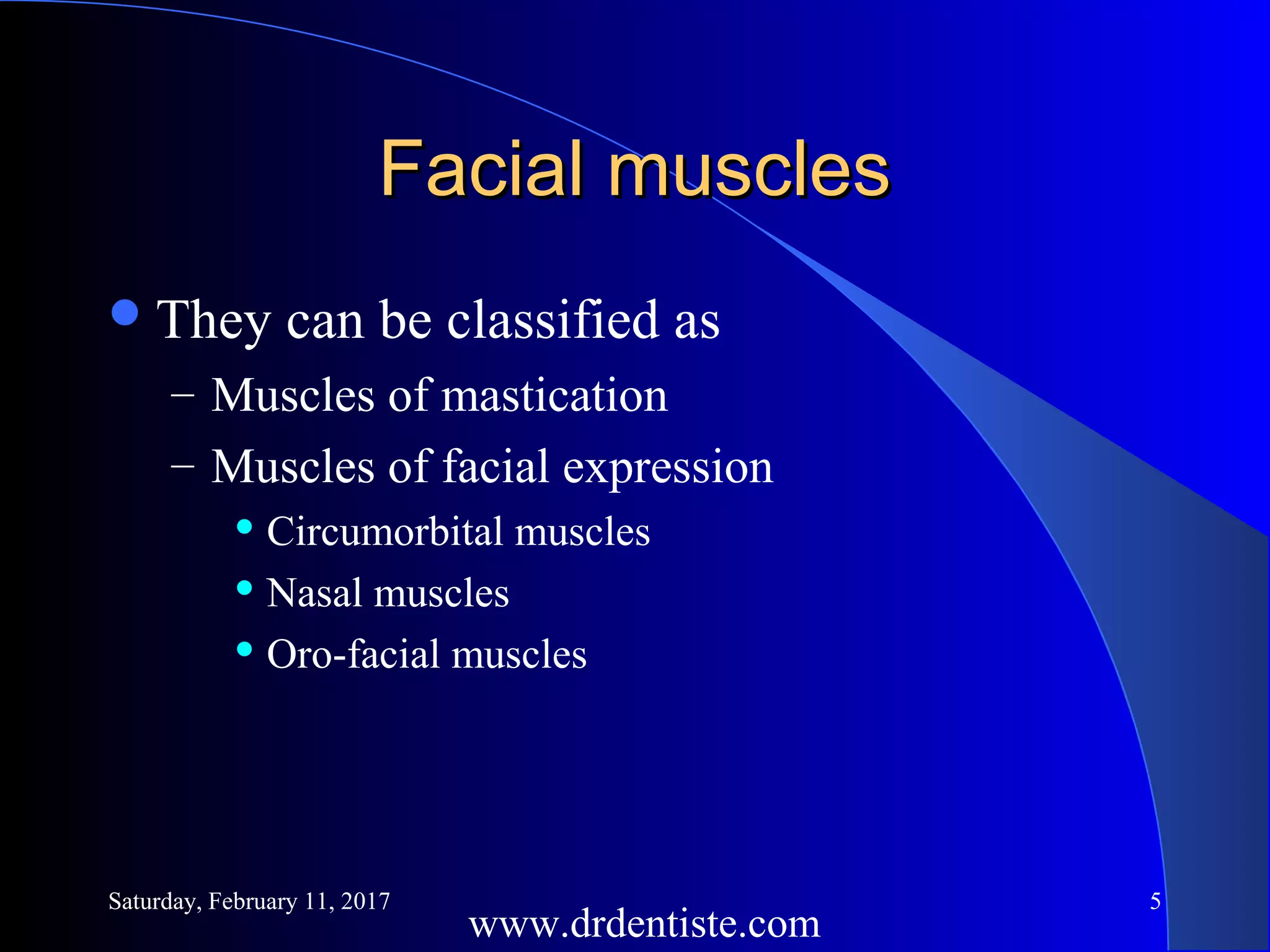 Facial muscles

- They can be classified as
  – Muscles of mastication
  – Muscles of facial expression
    - Circumorbital muscles
    - Nasal muscles
    - Oro-facial muscles

Saturday, February 11, 2017

www.drdentiste.com

5